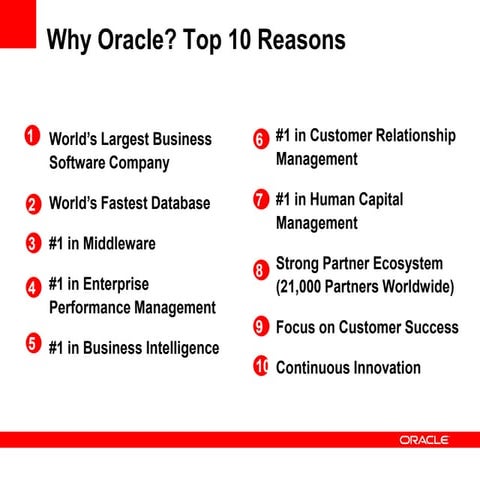 Why Oracle? Top 10 Reasons

1 World's Largest Business Software Company

2 World's Fastest Database

3 #1 in Middleware

4 #1 in Enterprise Performance Management

5 #1 in Business Intelligence

6 #1 in Customer Relationship Management

7 #1 in Human Capital Management

8 Strong Partner Ecosystem (21,000 Partners Worldwide)

9 Focus on Customer Success

10 Continuous Innovation

ORACLE